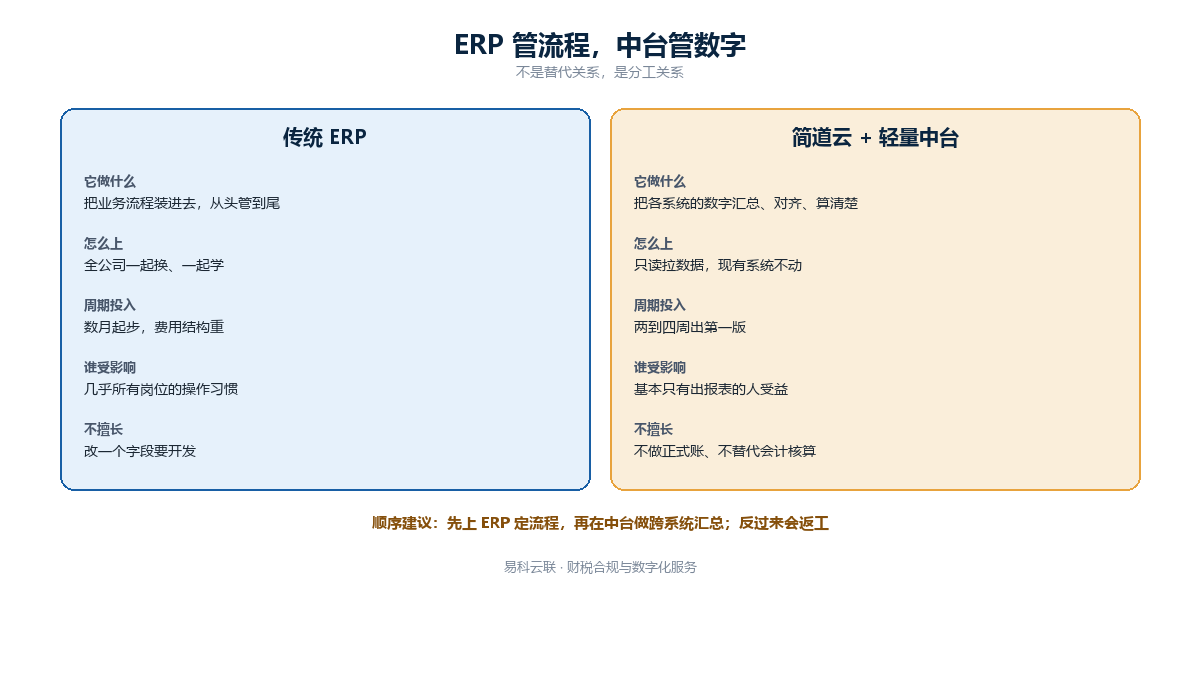 ERP 管流程，中台管数字

不是替代关系，是分工关系

传统 ERP

它做什么
把业务流程装进去，从头管到尾

怎么上
全公司一起换、一起学

周期投入
数月起步，费用结构重

谁受影响
几乎所有岗位的操作习惯

不擅长
改一个字段要开发

简道云 + 轻量中台

它做什么
把各系统的数字汇总、对齐、算清楚

怎么上
只读拉数据，现有系统不动

周期投入
两到四周出第一版

谁受影响
基本只有出报表的人受益

不擅长
不做正式账、不替代会计核算

顺序建议：先上 ERP 定流程，再在中台做跨系统汇总；反过来会返工

易科云联 · 财税合规与数字化服务